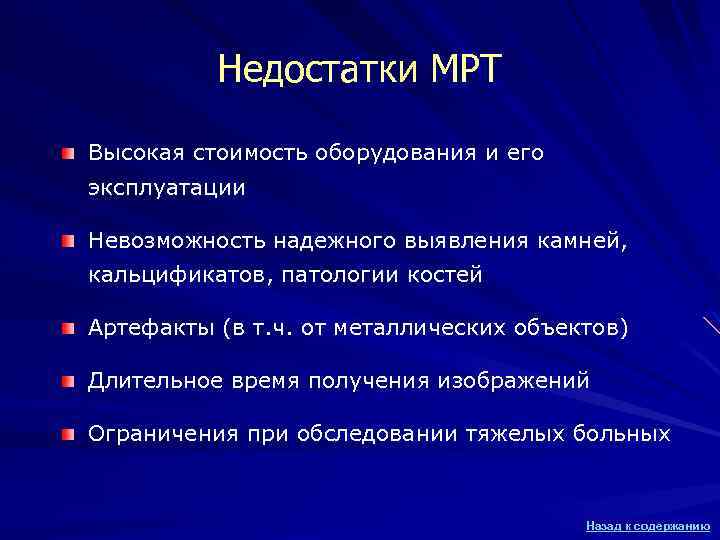 Недостатки МРТ

Высокая стоимость оборудования и его эксплуатации

Невозможность надежного выявления камней, кальцификатов, патологии костей

Артефакты (в т.ч. от металлических объектов)

Длительное время получения изображений

Ограничения при обследовании тяжелых больных

Назад к содержанию